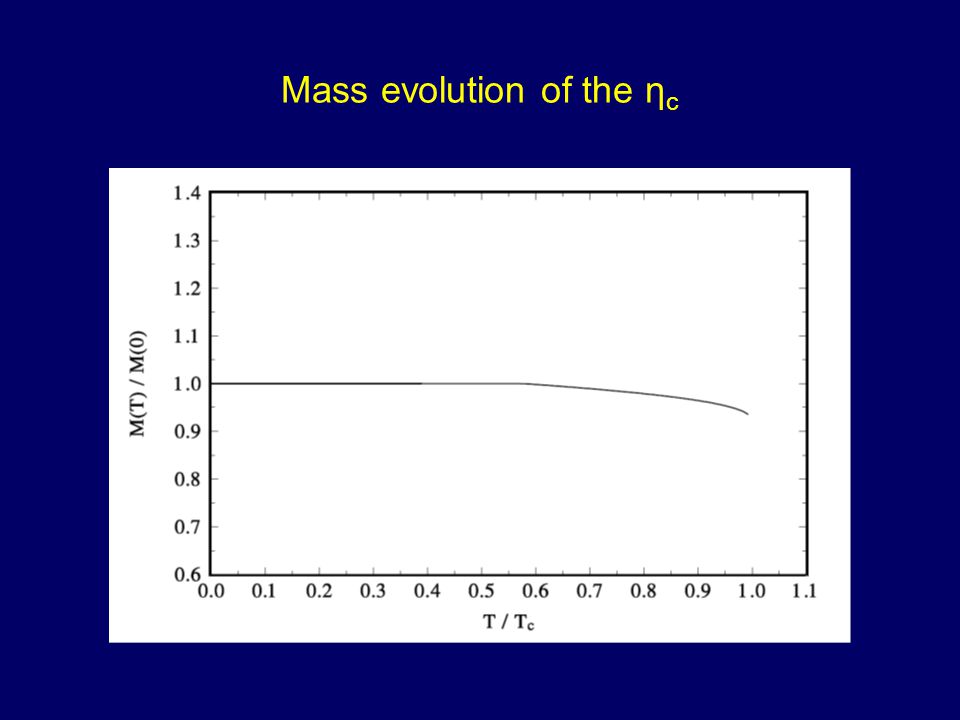 Mass evolution of the $\eta_c$

1.4
1.3
1.2
1.1
1.0
0.9
0.8
0.7
0.6

M(T) / M(0)

0.0 0.1 0.2 0.3 0.4 0.5 0.6 0.7 0.8 0.9 1.0 1.1

$T / T_c$